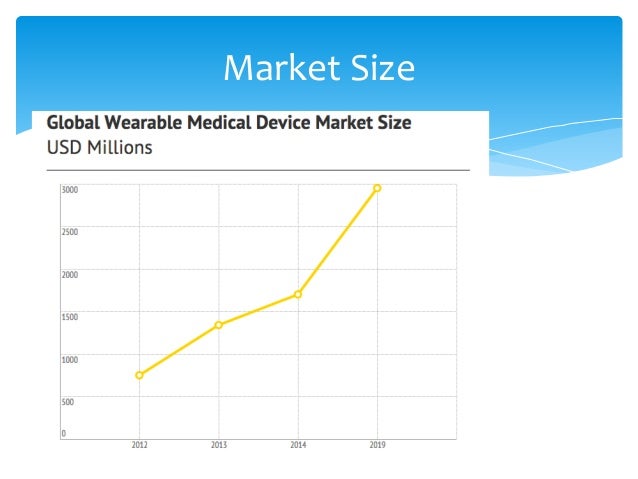 Market Size

Global Wearable Medical Device Market Size
USD Millions

3000
2500
2000
1500
1000
500
0

2012
2013
2014
2019